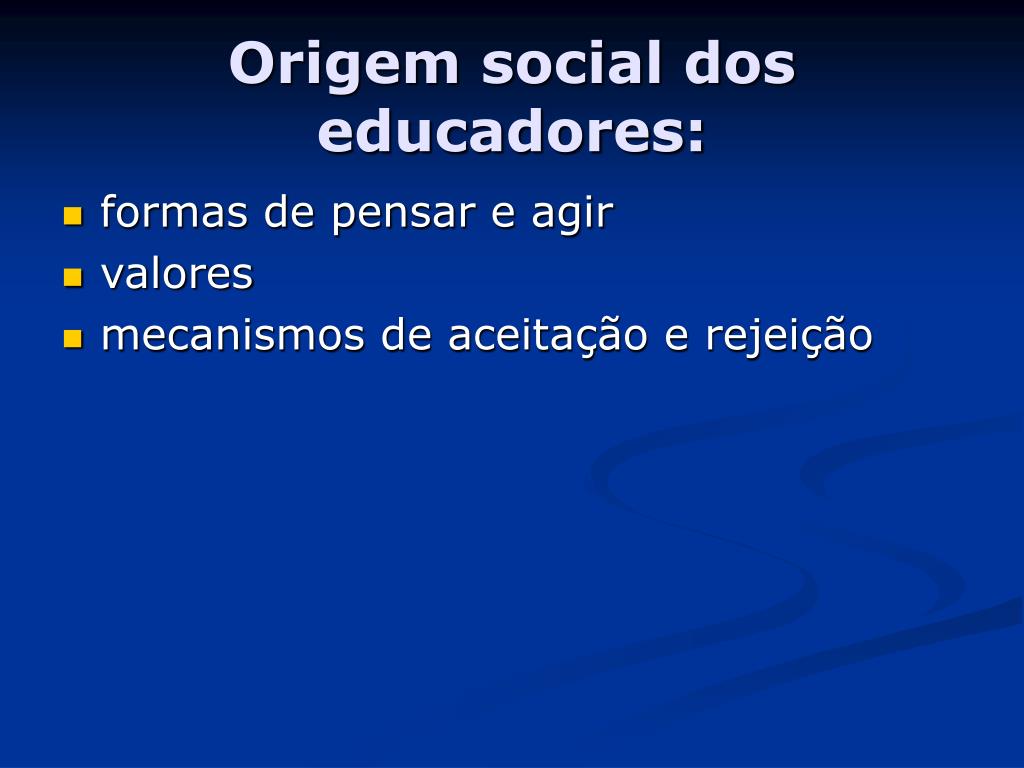 Origem social dos educadores:

- formas de pensar e agir
- valores
- mecanismos de aceitação e rejeição